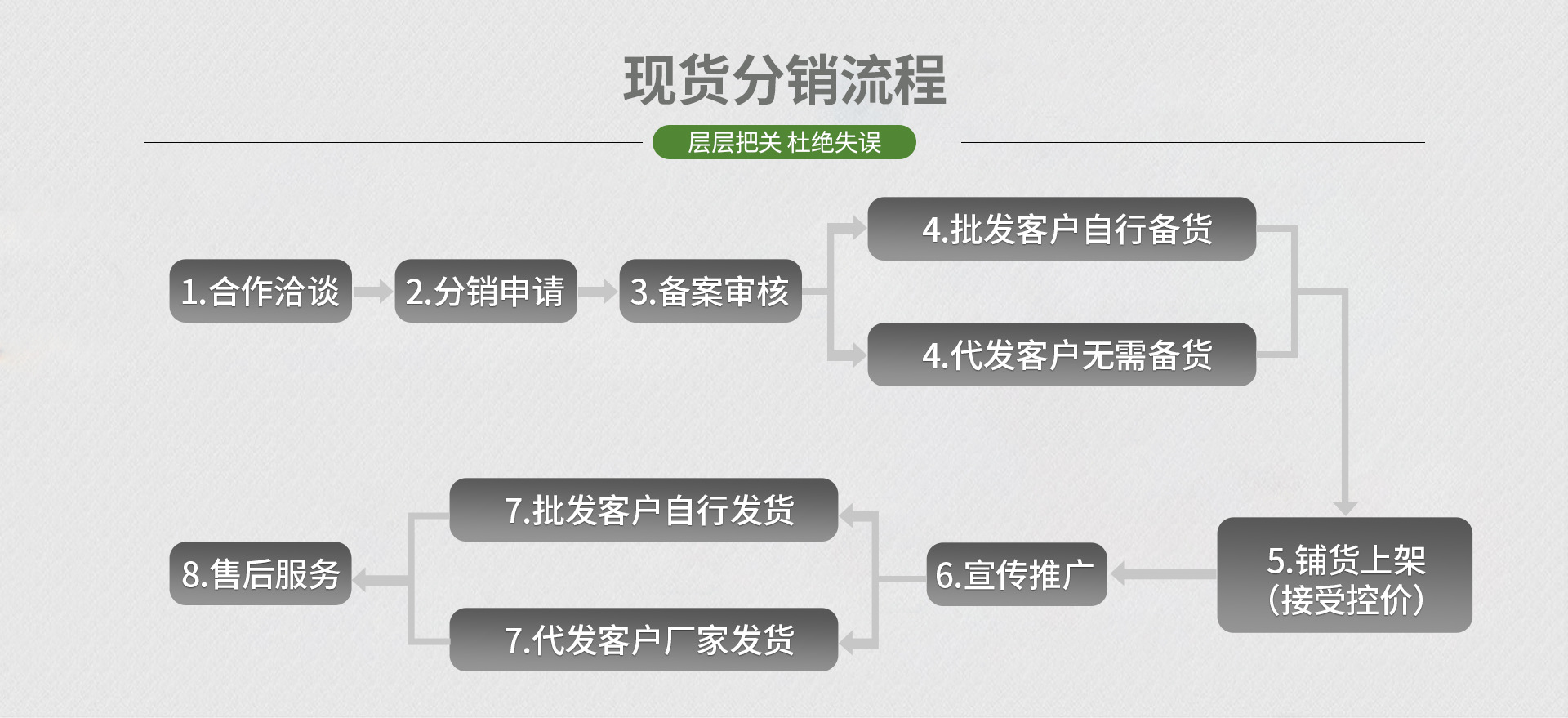 现货分销流程

层层把关 杜绝失误

1.合作洽谈

2.分销申请

3.备案审核

4.批发客户自行备货

4.代发客户无需备货

5.铺货上架
(接受控价)

6.宣传推广

7.批发客户自行发货

7.代发客户厂家发货

8.售后服务